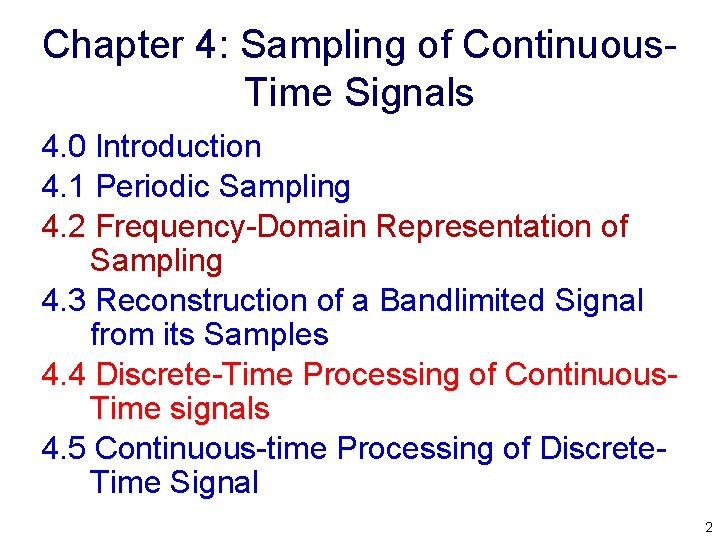 Chapter 4: Sampling of Continuous-Time Signals

4.0 Introduction

4.1 Periodic Sampling

4.2 Frequency-Domain Representation of Sampling

4.3 Reconstruction of a Bandlimited Signal from its Samples

4.4 Discrete-Time Processing of Continuous-Time signals

4.5 Continuous-time Processing of Discrete-Time Signal

2